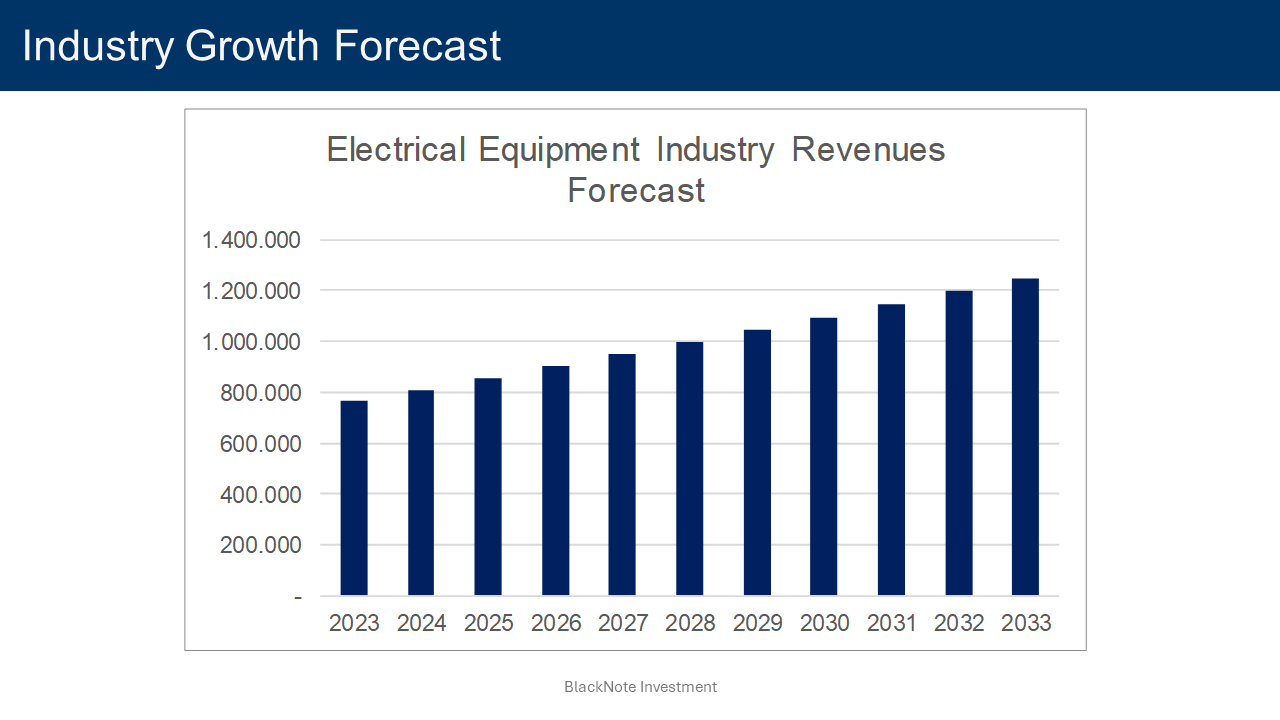 Industry Growth Forecast

Electrical Equipment Industry Revenues Forecast

1.400.000
1.200.000
1.000.000
800.000
600.000
400.000
200.000
-

2023 2024 2025 2026 2027 2028 2029 2030 2031 2032 2033

BlackNote Investment